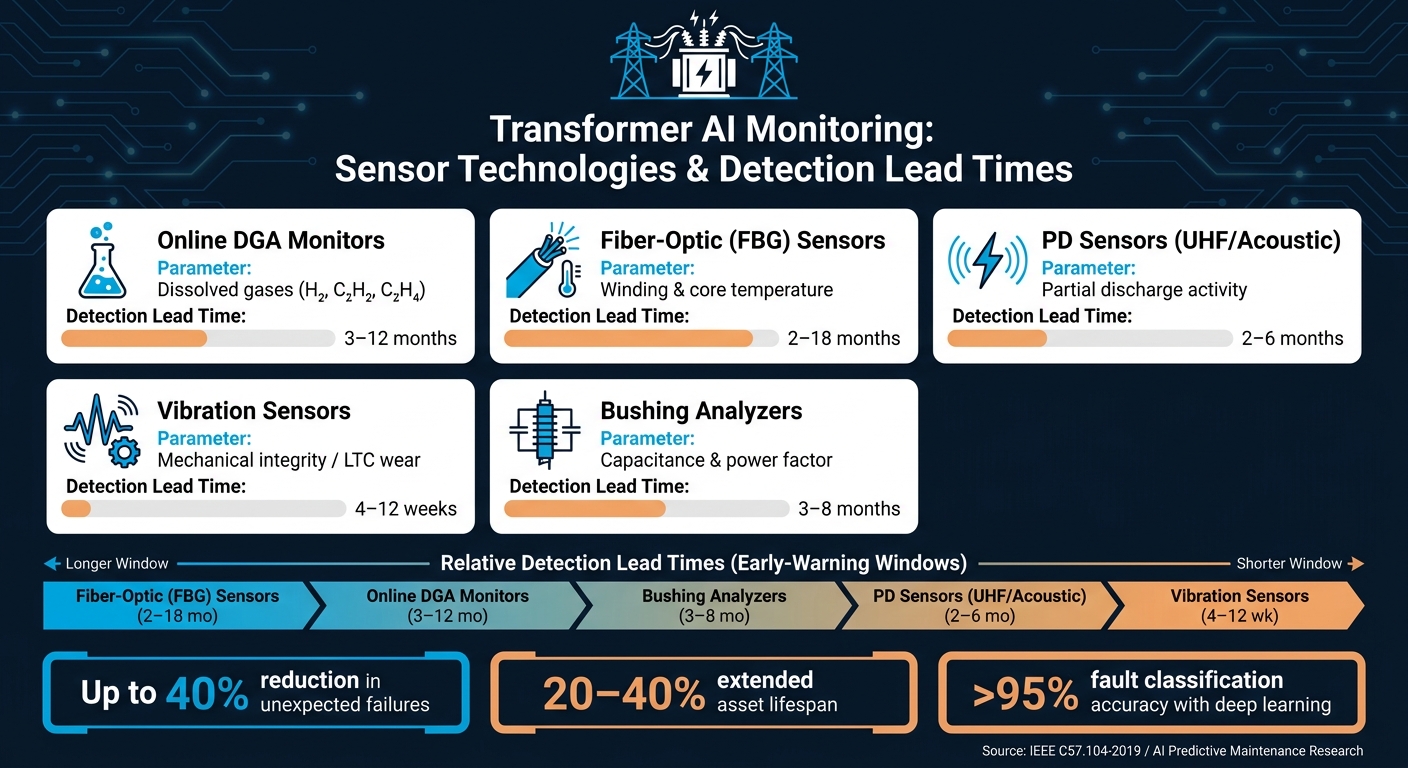 Transformer AI Monitoring:
Sensor Technologies & Detection Lead Times

Online DGA Monitors
Parameter:
Dissolved gases ($H_2$, $C_2H_2$, $C_2H_4$)
Detection Lead Time:
3–12 months

Fiber-Optic (FBG) Sensors
Parameter:
Winding & core temperature
Detection Lead Time:
2–18 months

PD Sensors (UHF/Acoustic)
Parameter:
Partial discharge activity
Detection Lead Time:
2–6 months

Vibration Sensors
Parameter:
Mechanical integrity / LTC wear
Detection Lead Time:
4–12 weeks

Bushing Analyzers
Parameter:
Capacitance & power factor
Detection Lead Time:
3–8 months

Longer Window
Relative Detection Lead Times (Early-Warning Windows)
Shorter Window

Fiber-Optic (FBG) Sensors (2–18 mo)
Online DGA Monitors (3–12 mo)
Bushing Analyzers (3–8 mo)
PD Sensors (UHF/Acoustic) (2–6 mo)
Vibration Sensors (4–12 wk)

Up to 40% reduction in unexpected failures

20–40% extended asset lifespan

>95% fault classification accuracy with deep learning

Source: IEEE C57.104-2019 / AI Predictive Maintenance Research